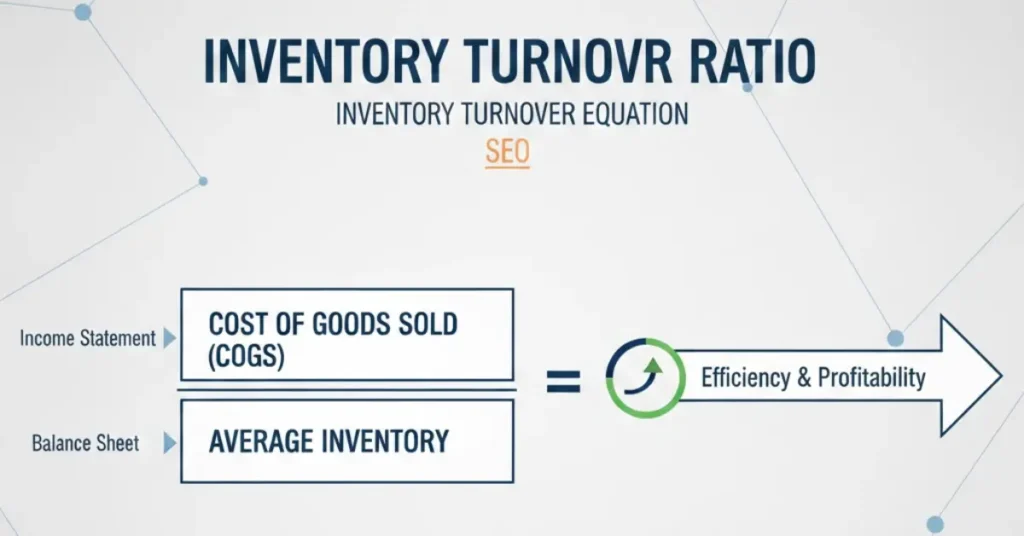 INVENTORY TURNOVR RATIO

INVENTORY TURNOVER EQUATION

SEO

Income Statement

COST OF GOODS SOLD (COGS)

Balance Sheet

AVERAGE INVENTORY

=

Efficiency & Profitability